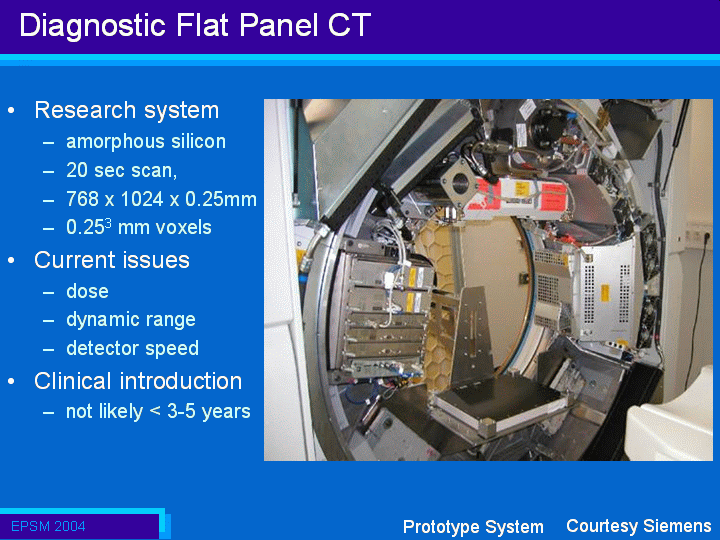 Diagnostic Flat Panel CT

• Research system
  – amorphous silicon
  – 20 sec scan,
  – 768 x 1024 x 0.25mm
  – $0.25^3$ mm voxels
• Current issues
  – dose
  – dynamic range
  – detector speed
• Clinical introduction
  – not likely < 3-5 years

EPSM 2004

Prototype System

Courtesy Siemens